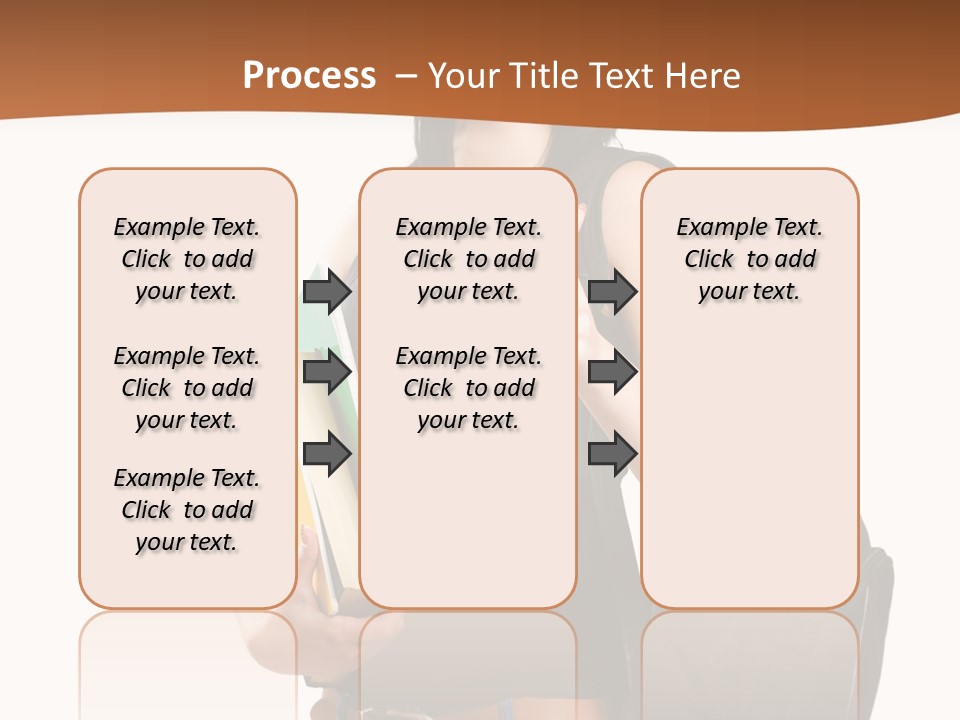 Process – Your Title Text Here

Example Text. Click to add your text.

Example Text. Click to add your text.

Example Text. Click to add your text.

Example Text. Click to add your text.

Example Text. Click to add your text.

Example Text. Click to add your text.